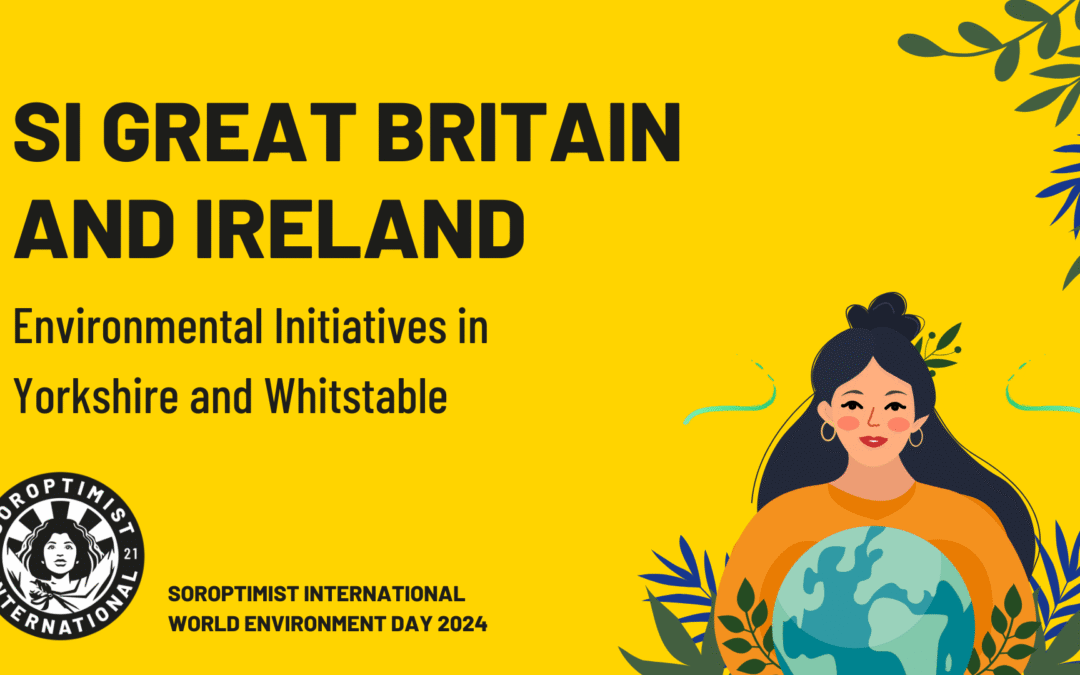 SI GREAT BRITAIN AND IRELAND

Environmental Initiatives in Yorkshire and Whitstable

SOROPTIMIST INTERNATIONAL 21

SOROPTIMIST INTERNATIONAL
WORLD ENVIRONMENT DAY 2024